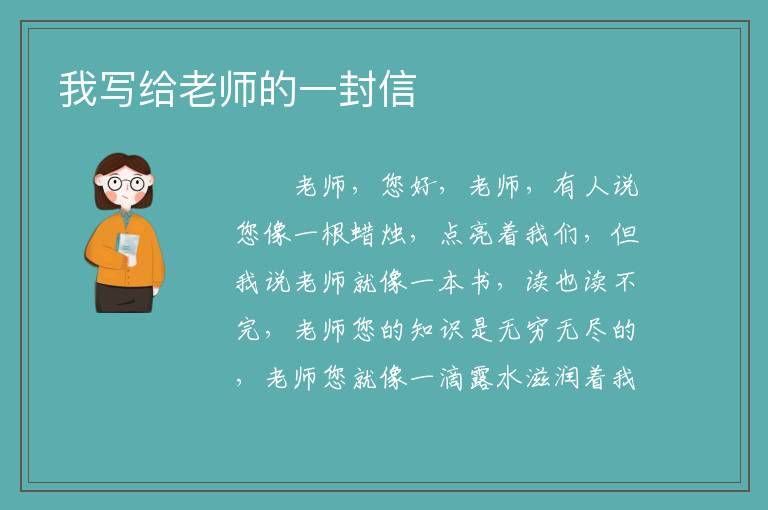 我写给老师的一封信

老师，您好，老师，有人说您像一根蜡烛，点亮着我们，但我说老师就像一本书，读也读不完，老师您的知识是无穷无尽的，老师您就像一滴露水滋润着我